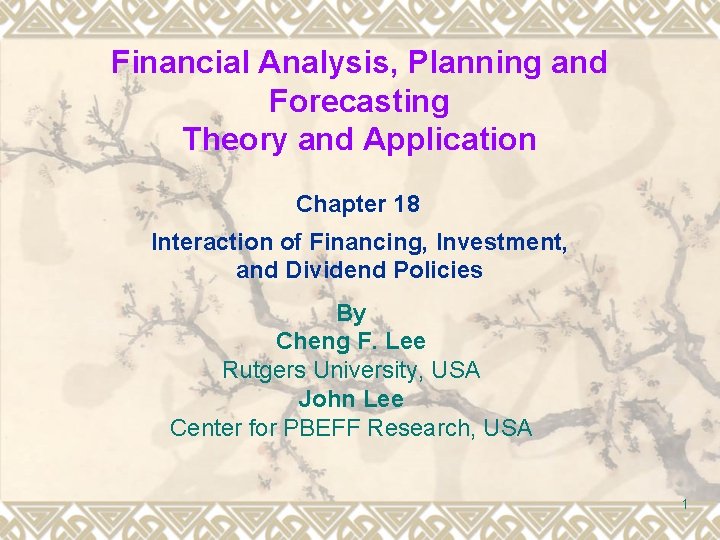 Financial Analysis, Planning and Forecasting
Theory and Application

Chapter 18

Interaction of Financing, Investment, and Dividend Policies

By
Cheng F. Lee
Rutgers University, USA
John Lee
Center for PBEFF Research, USA

1